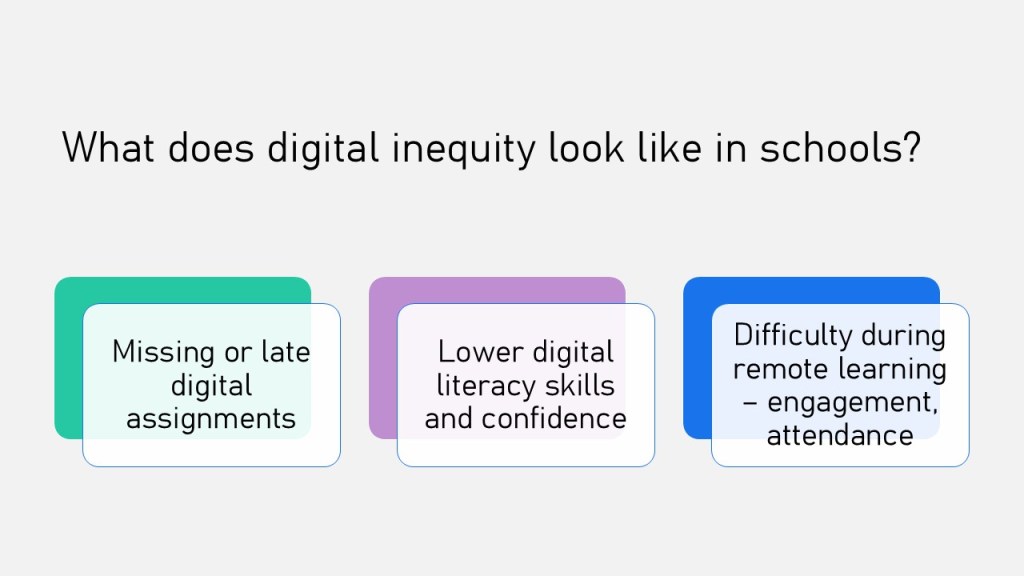 What does digital inequity look like in schools?

Missing or late digital assignments

Lower digital literacy skills and confidence

Difficulty during remote learning – engagement, attendance